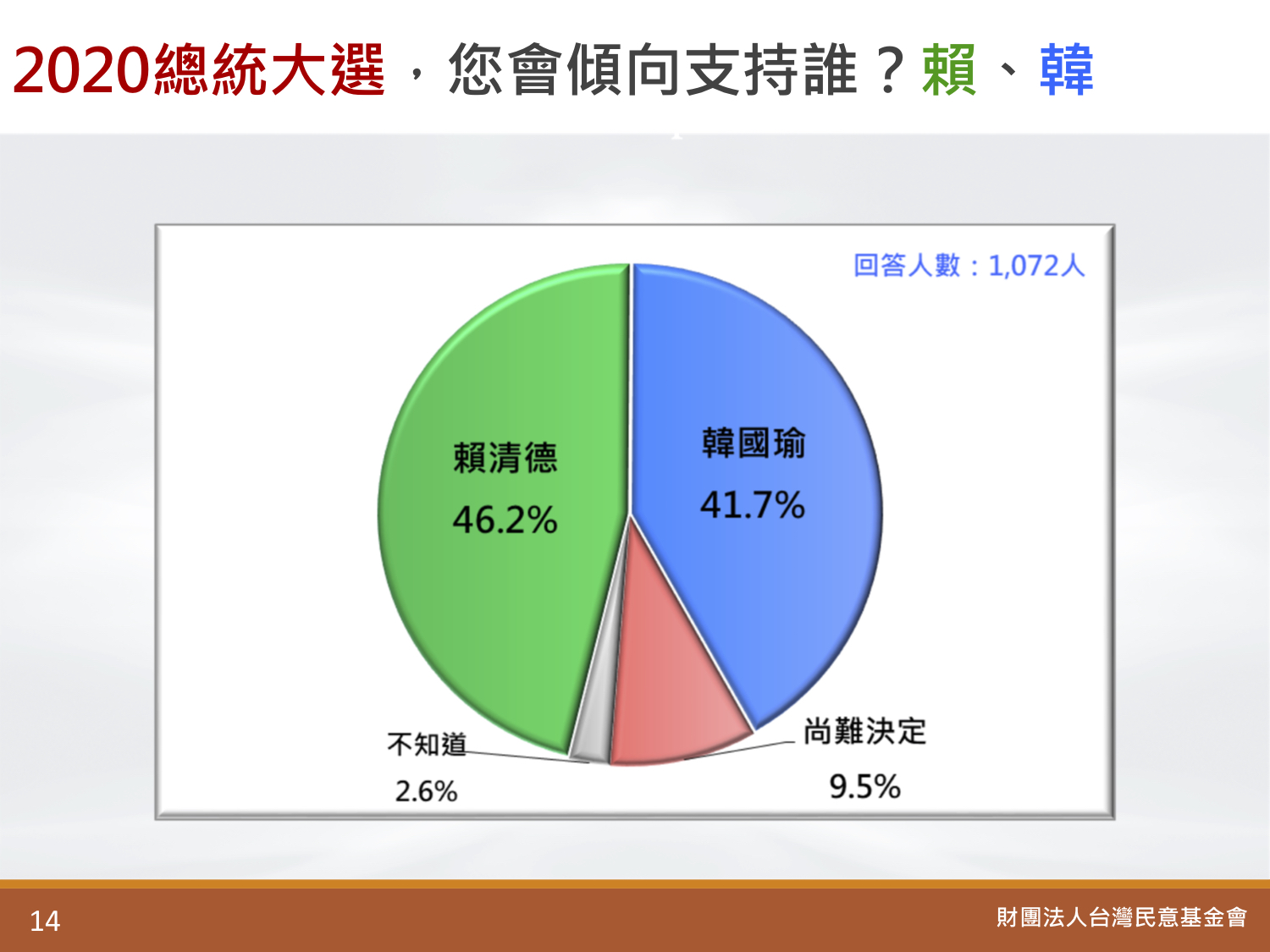 2020總統大選，您會傾向支持誰？賴、韓

回答人數：1,072人

賴清德
46.2%

韓國瑜
41.7%

不知道
2.6%

尚難決定
9.5%

14

財團法人台灣民意基金會